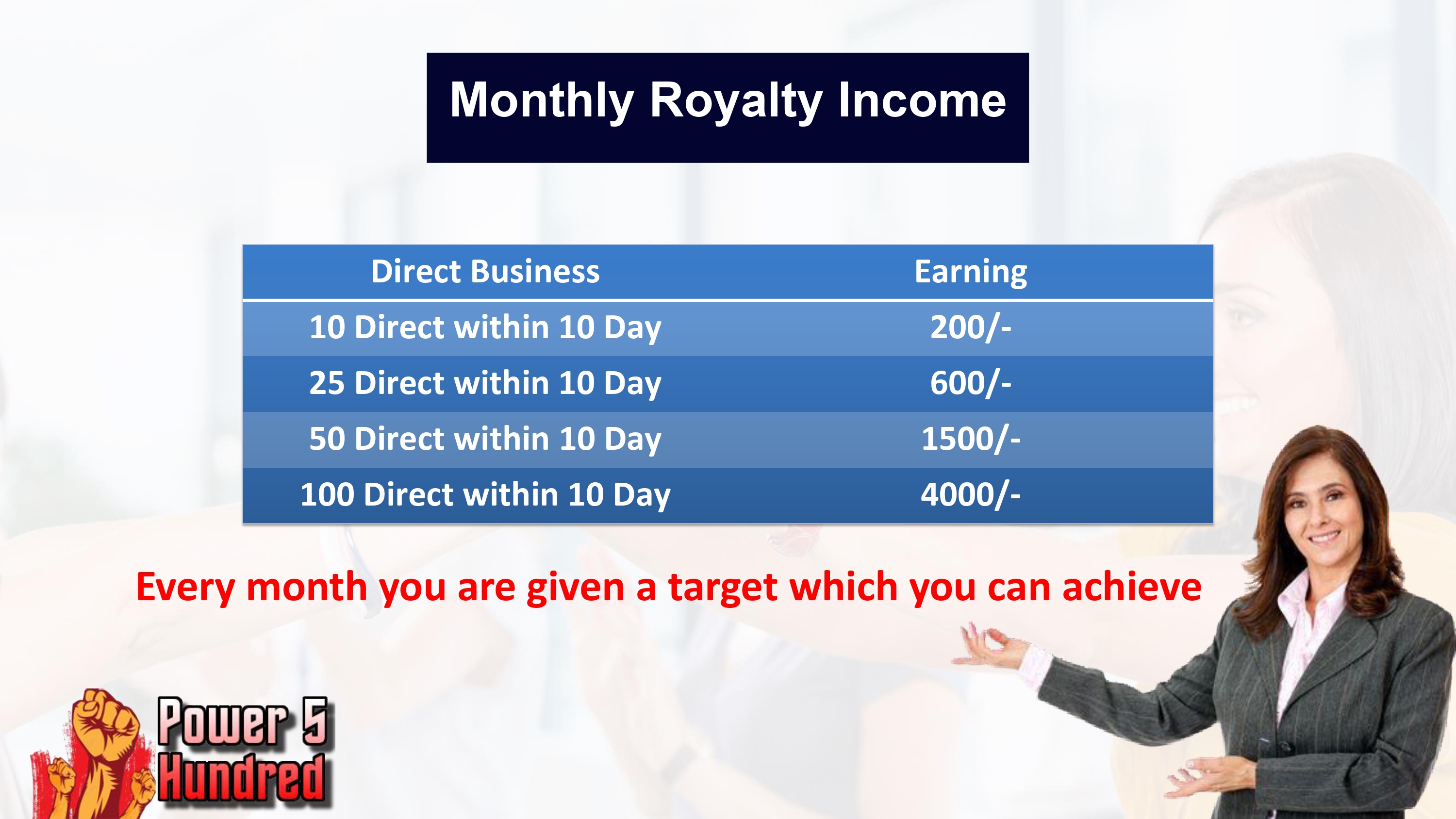 Monthly Royalty Income

| Direct Business | Earning |
|---|---|
| 10 Direct within 10 Day | 200/- |
| 25 Direct within 10 Day | 600/- |
| 50 Direct within 10 Day | 1500/- |
| 100 Direct within 10 Day | 4000/- |

Every month you are given a target which you can achieve

Power 5 Hundred